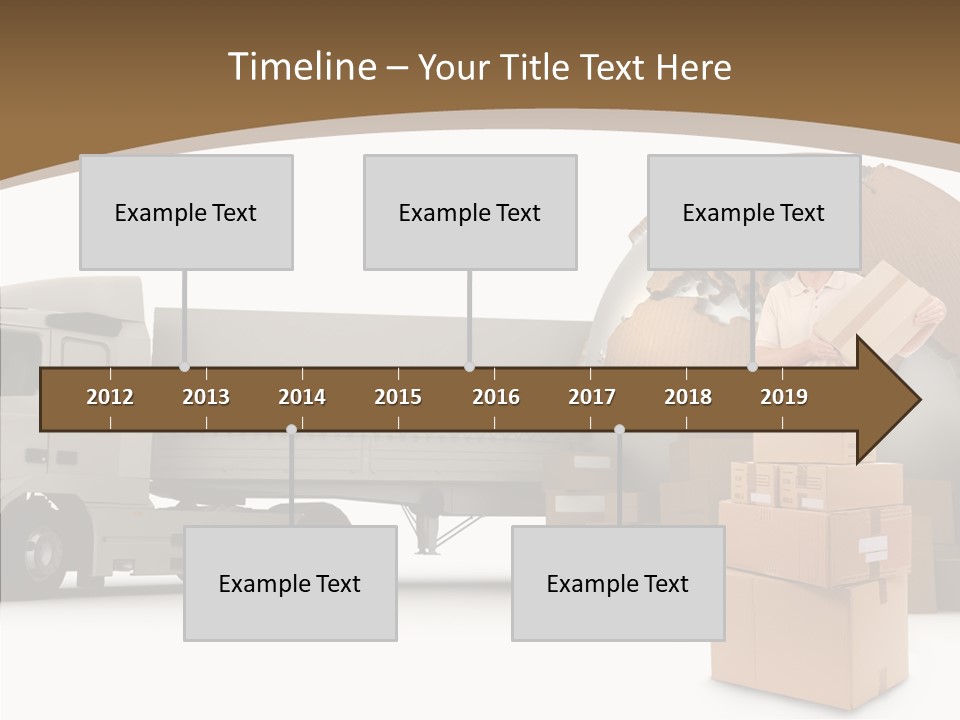 Timeline – Your Title Text Here

Example Text

Example Text

Example Text

2012 2013 2014 2015 2016 2017 2018 2019

Example Text

Example Text